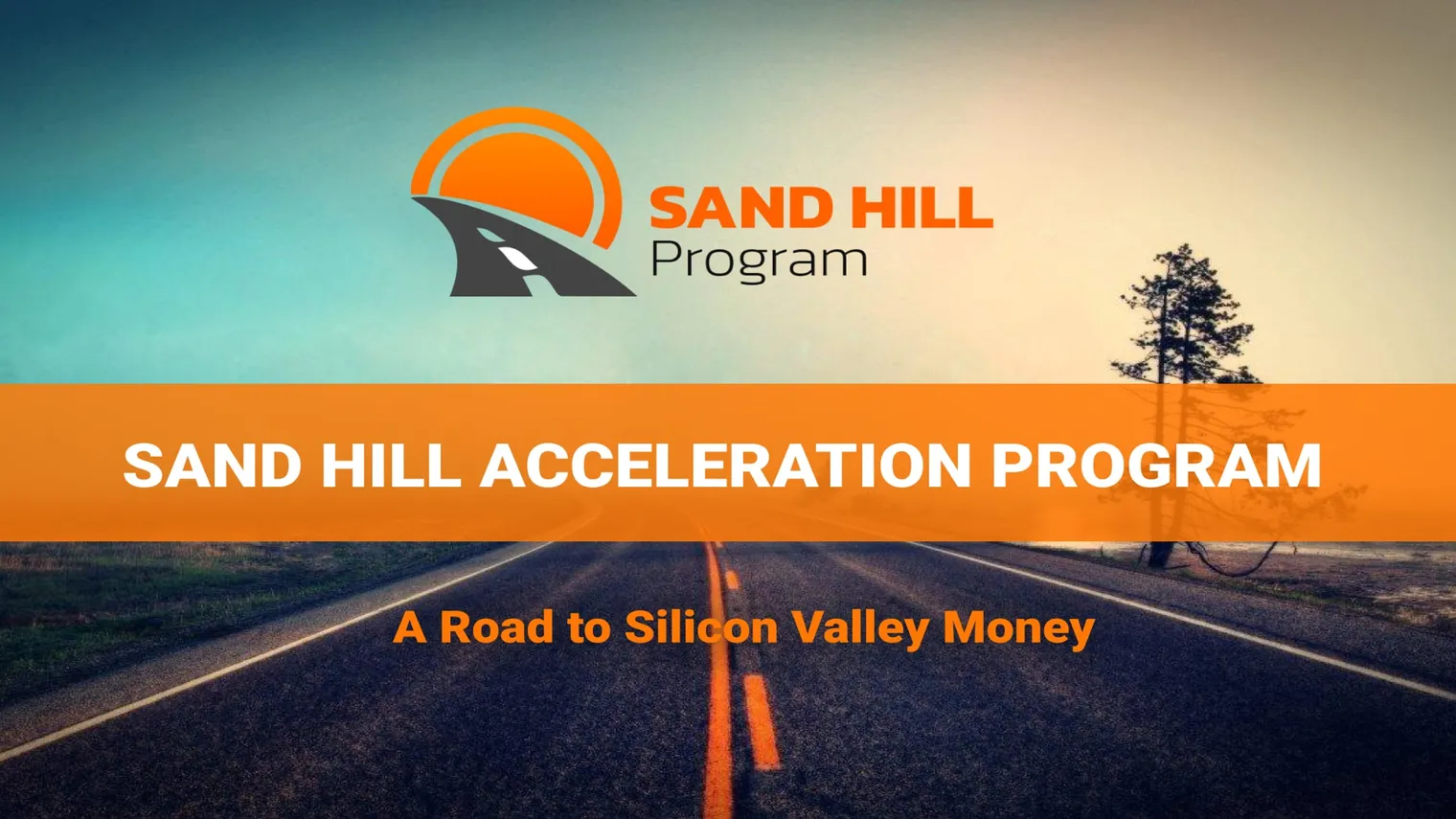 SAND HILL
Program

SAND HILL ACCELERATION PROGRAM

A Road to Silicon Valley Money